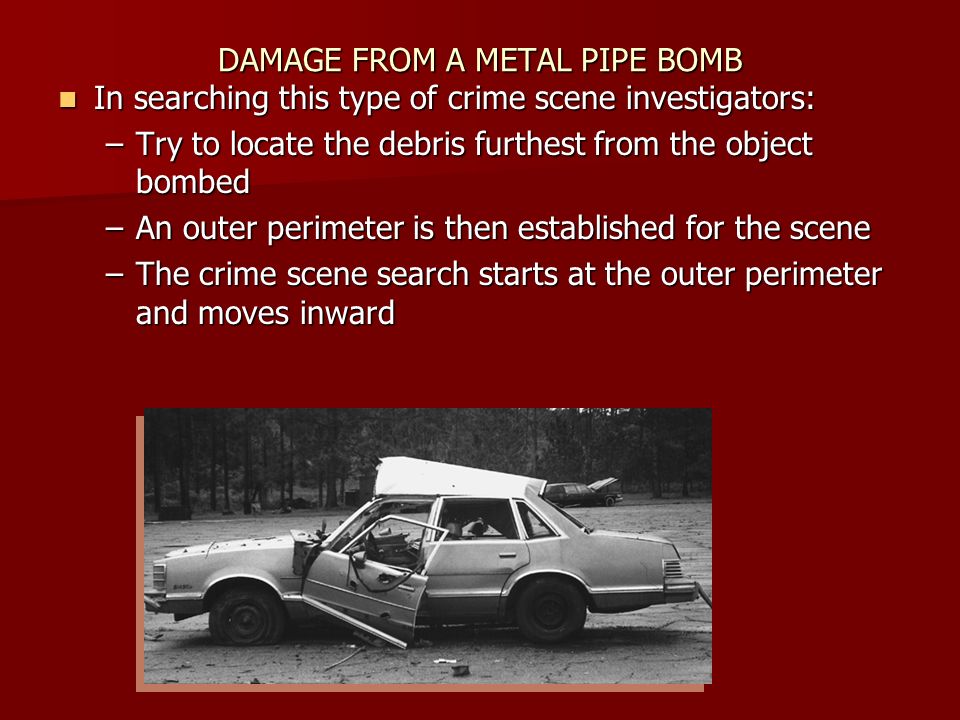 DAMAGE FROM A METAL PIPE BOMB

In searching this type of crime scene investigators:

– Try to locate the debris furthest from the object bombed

– An outer perimeter is then established for the scene

– The crime scene search starts at the outer perimeter and moves inward